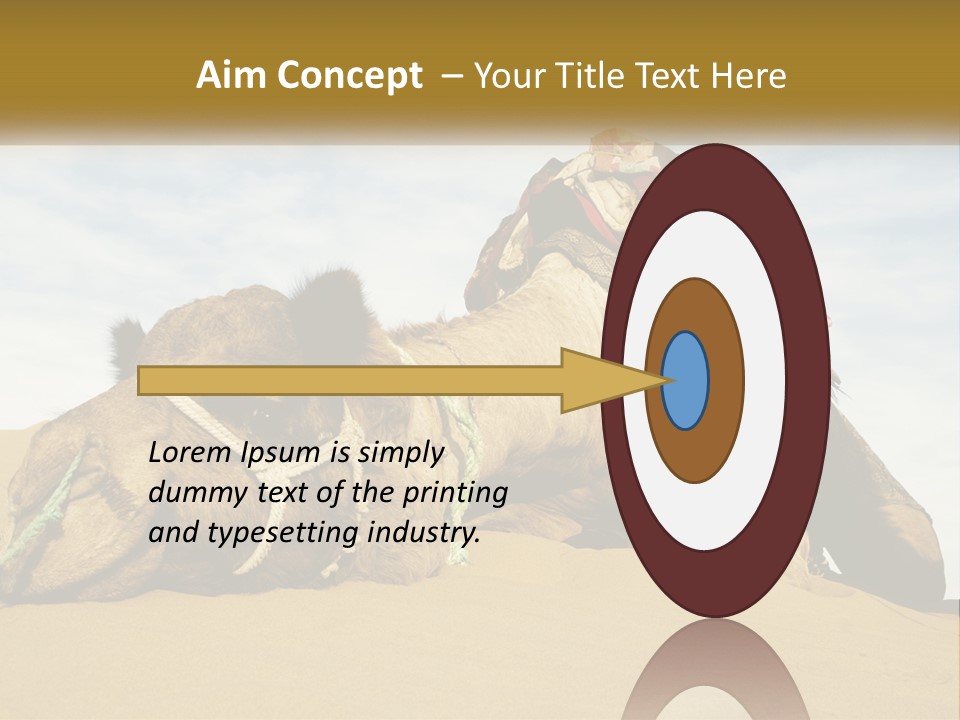 Aim Concept – Your Title Text Here

Lorem Ipsum is simply dummy text of the printing and typesetting industry.